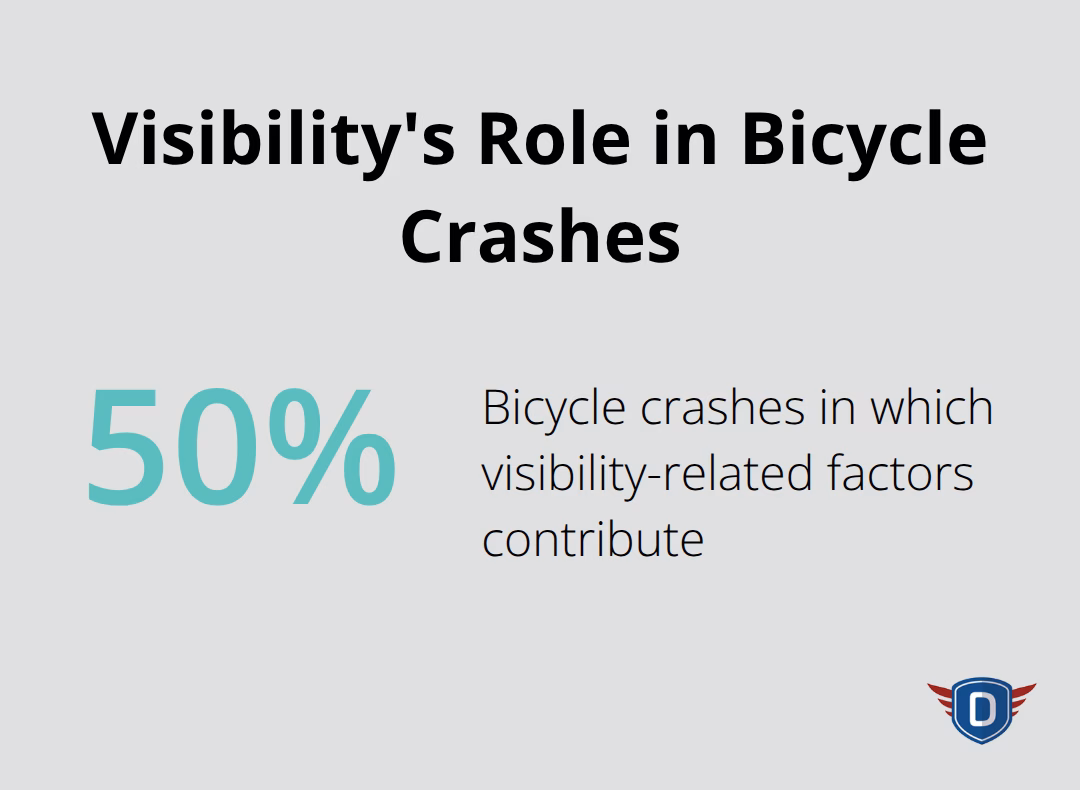 Visibility's Role in Bicycle Crashes

50%

Bicycle crashes in which visibility-related factors contribute

D